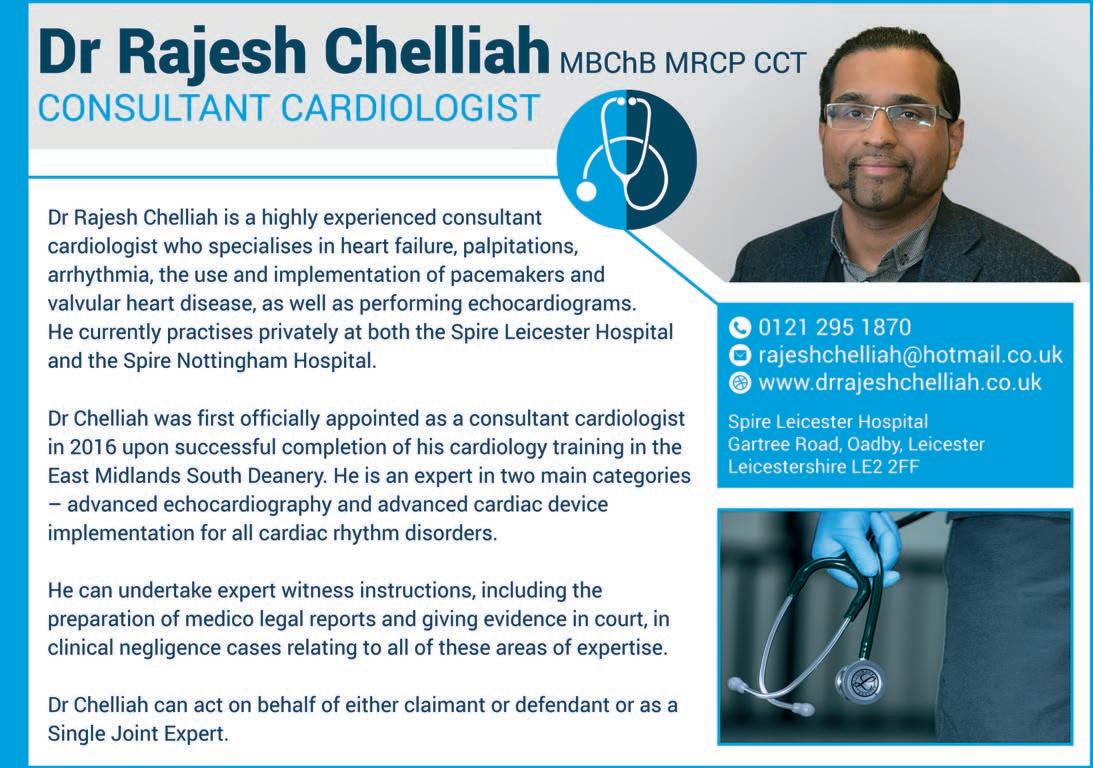 Dr Rajesh Chelliah MBChB MRCP CCT
CONSULTANT CARDIOLOGIST

Dr Rajesh Chelliah is a highly experienced consultant cardiologist who specialises in heart failure, palpitations, arrhythmia, the use and implementation of pacemakers and valvular heart disease, as well as performing echocardiograms. He currently practises privately at both the Spire Leicester Hospital and the Spire Nottingham Hospital.

Dr Chelliah was first officially appointed as a consultant cardiologist in 2016 upon successful completion of his cardiology training in the East Midlands South Deanery. He is an expert in two main categories – advanced echocardiography and advanced cardiac device implementation for all cardiac rhythm disorders.

He can undertake expert witness instructions, including the preparation of medico legal reports and giving evidence in court, in clinical negligence cases relating to all of these areas of expertise.

Dr Chelliah can act on behalf of either claimant or defendant or as a Single Joint Expert.

0121 295 1870
rajeshchelliah@hotmail.co.uk
www.drrajeshchelliah.co.uk

Spire Leicester Hospital
Gartree Road, Oadby, Leicester
Leicestershire LE2 2FF